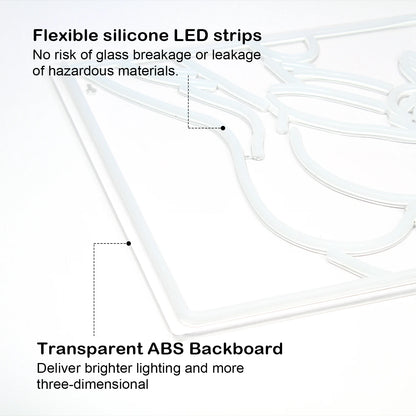 Flexible silicone LED strips
No risk of glass breakage or leakage of hazardous materials.

Transparent ABS Backboard
Deliver brighter lighting and more three-dimensional